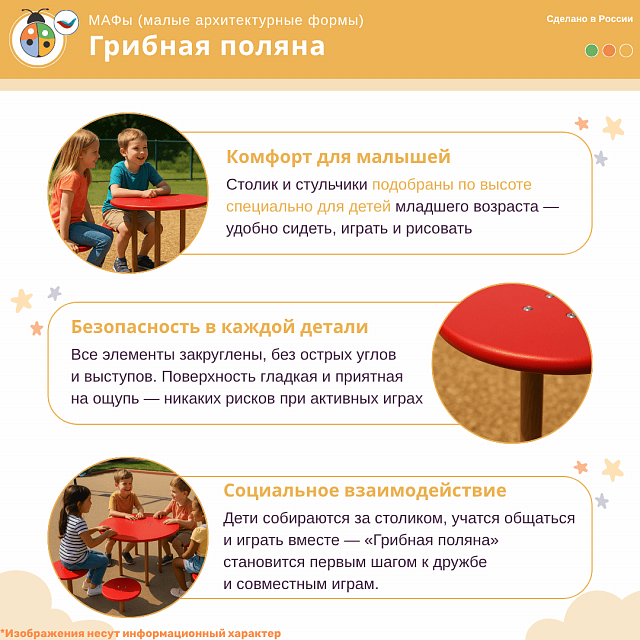 МАФы (малые архитектурные формы)
Грибная поляна

Сделано в России

Комфорт для малышей
Столик и стульчики подобраны по высоте специально для детей младшего возраста — удобно сидеть, играть и рисовать

Безопасность в каждой детали
Все элементы закруглены, без острых углов и выступов. Поверхность гладкая и приятная на ощупь — никаких рисков при активных играх

Социальное взаимодействие
Дети собираются за столиком, учатся общаться и играть вместе — «Грибная поляна» становится первым шагом к дружбе и совместным играм.

*Изображения несут информационный характер